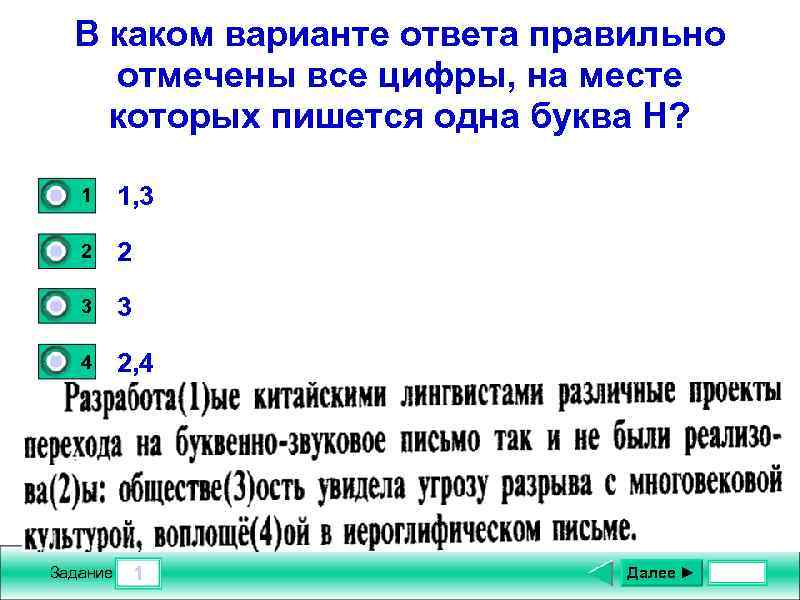 В каком варианте ответа правильно отмечены все цифры, на месте которых пишется одна буква Н?

1 1,3

2 2

3 3

4 2,4

Разработа(1)ые китайскими лингвистами различные проекты перехода на буквенно-звуковое письмо так и не были реализова(2)ы: обществе(3)ость увидела угрозу разрыва с многовековой культурой, воплощё(4)ой в иероглифическом письме.

Задание 1

Далее ►